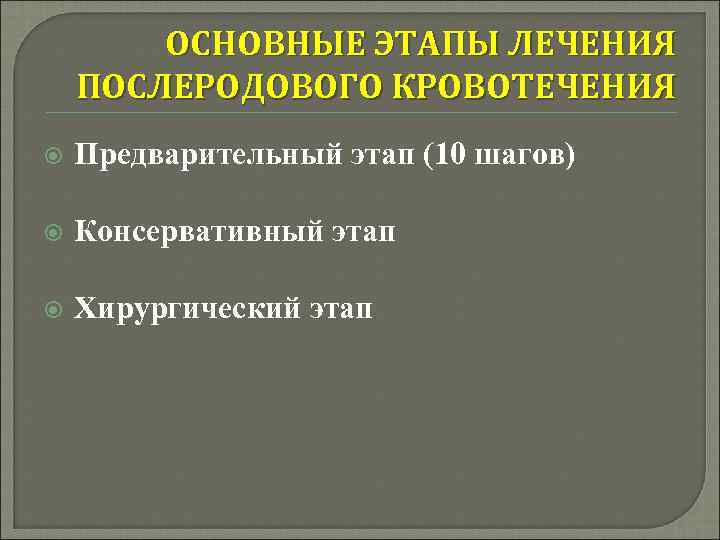 ОСНОВНЫЕ ЭТАПЫ ЛЕЧЕНИЯ ПОСЛЕРОДОВОГО КРОВОТЕЧЕНИЯ

Предварительный этап (10 шагов)

Консервативный этап

Хирургический этап